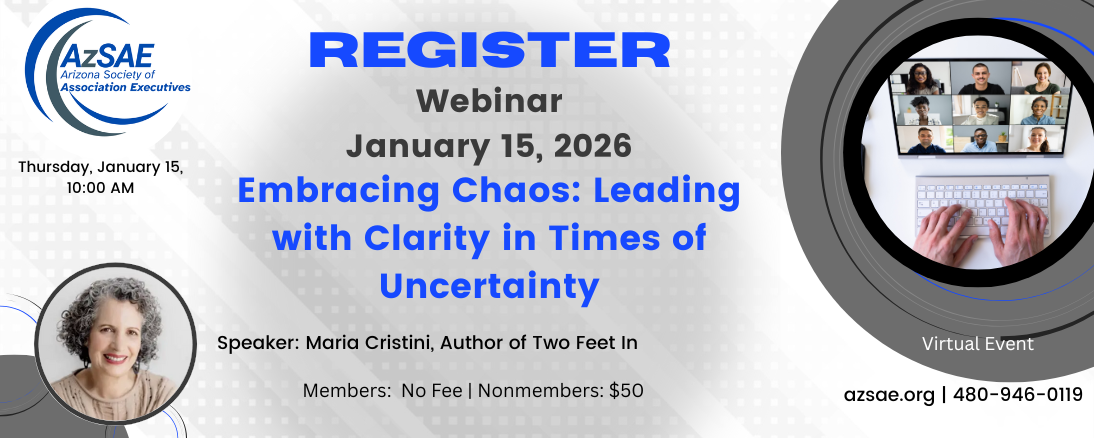 AzSAE
Arizona Society of
Association Executives

Thursday, January 15,
10:00 AM

REGISTER
Webinar
January 15, 2026
Embracing Chaos: Leading with Clarity in Times of Uncertainty

Speaker: Maria Cristini, Author of Two Feet In

Members: No Fee | Nonmembers: $50

Virtual Event

azsae.org | 480-946-0119